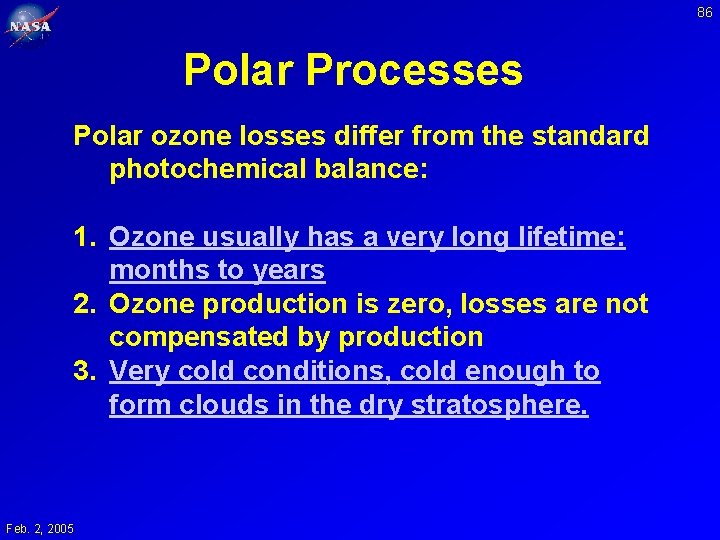 NASA

86

Polar Processes

Polar ozone losses differ from the standard photochemical balance:

1. Ozone usually has a very long lifetime: months to years
2. Ozone production is zero, losses are not compensated by production
3. Very cold conditions, cold enough to form clouds in the dry stratosphere.

Feb. 2, 2005